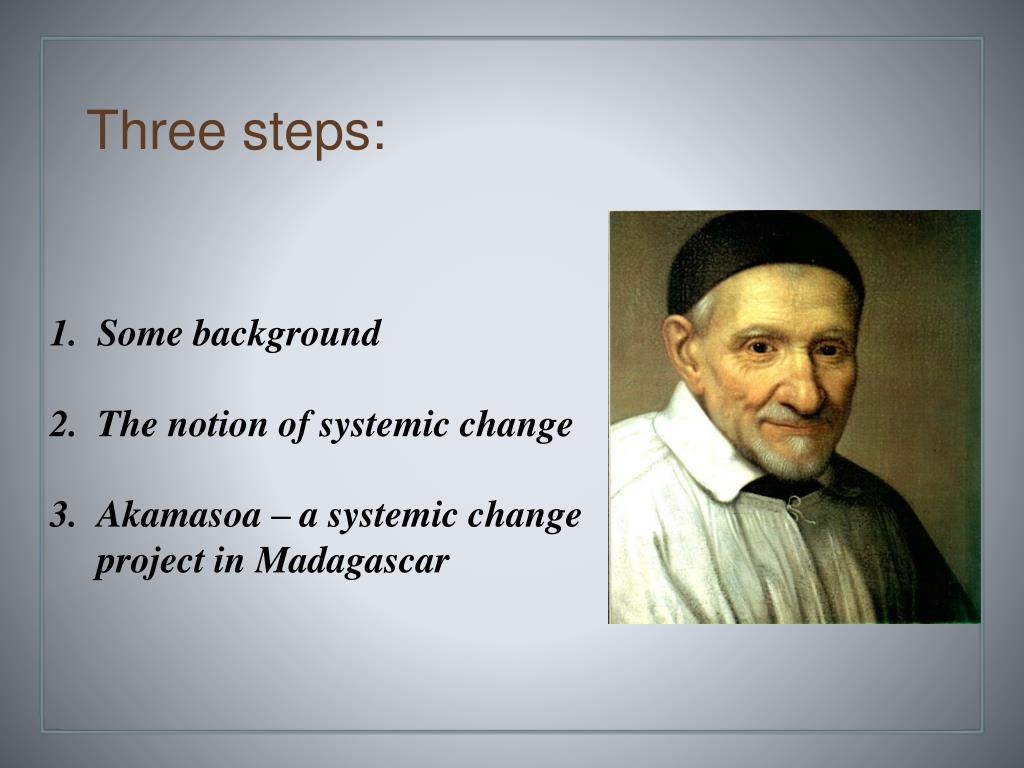 Three steps:

1. Some background

2. The notion of systemic change

3. Akamasoa – a systemic change project in Madagascar